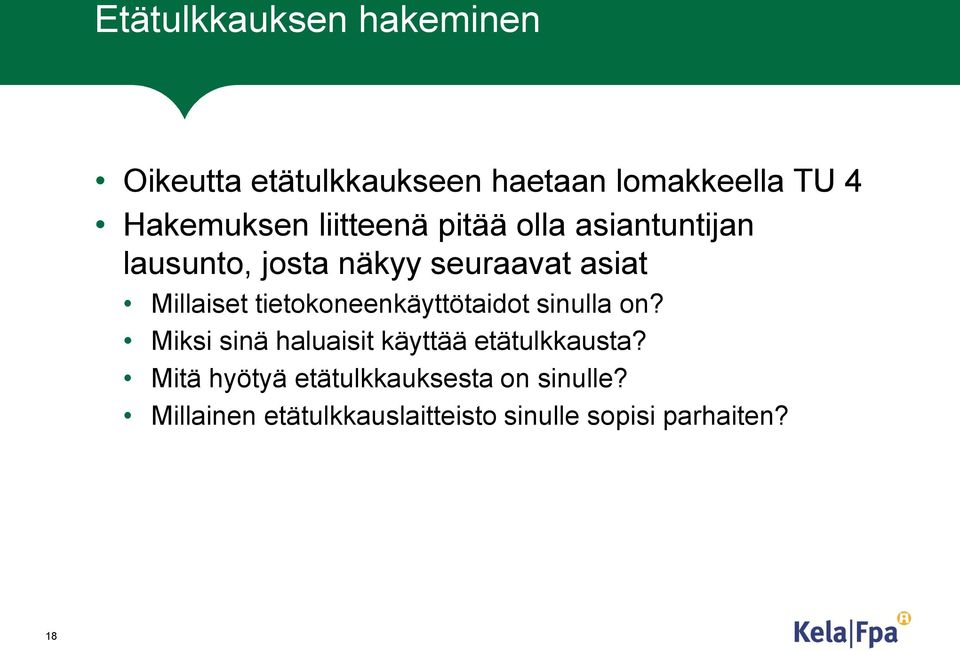 Etätulkkauksen hakeminen

• Oikeutta etätulkkaukseen haetaan lomakkeella TU 4
• Hakemuksen liitteenä pitää olla asiantuntijan lausunto, josta näkyy seuraavat asiat
• Millaiset tietokoneenkäyttötaidot sinulla on?
• Miksi sinä haluaisit käyttää etätulkkausta?
• Mitä hyötyä etätulkkauksesta on sinulle?
• Millainen etätulkkauslaitteisto sinulle sopisi parhaiten?

18

Kela|Fpa